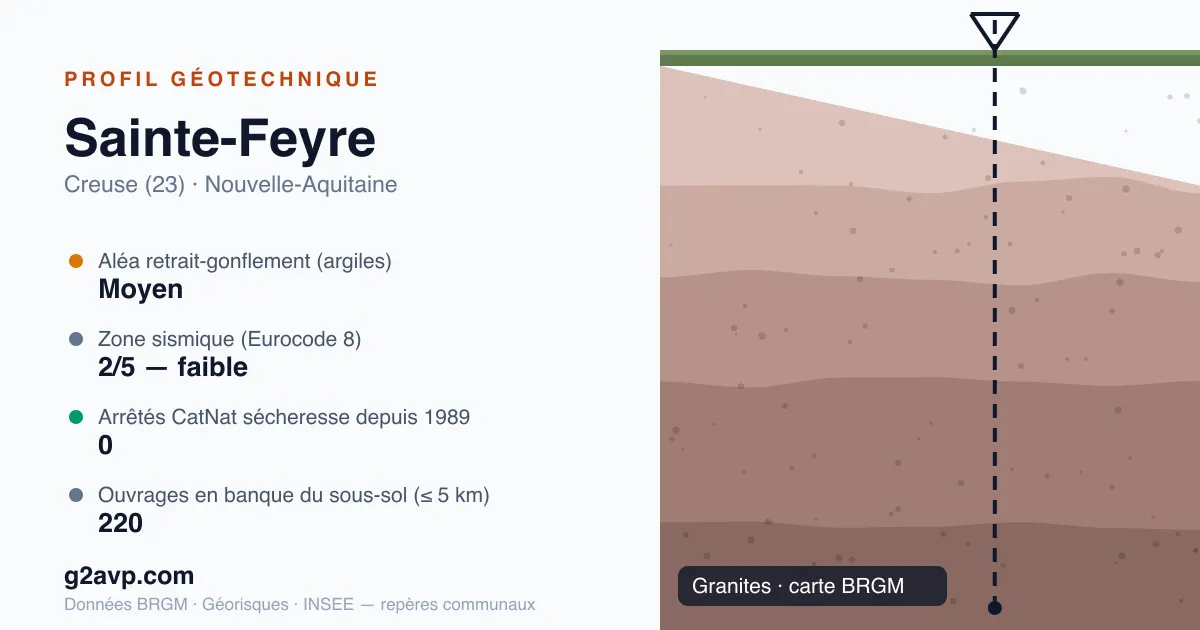 PROFIL GÉOTECHNIQUE

Sainte-Feyre

Creuse (23) · Nouvelle-Aquitaine

Aléa retrait-gonflement (argiles)
Moyen

Zone sismique (Eurocode 8)
2/5 — faible

Arrêtés CatNat sécheresse depuis 1989
0

Ouvrages en banque du sous-sol (≤ 5 km)
220

g2avp.com

Données BRGM · Géorisques · INSEE — repères communaux

Granites · carte BRGM